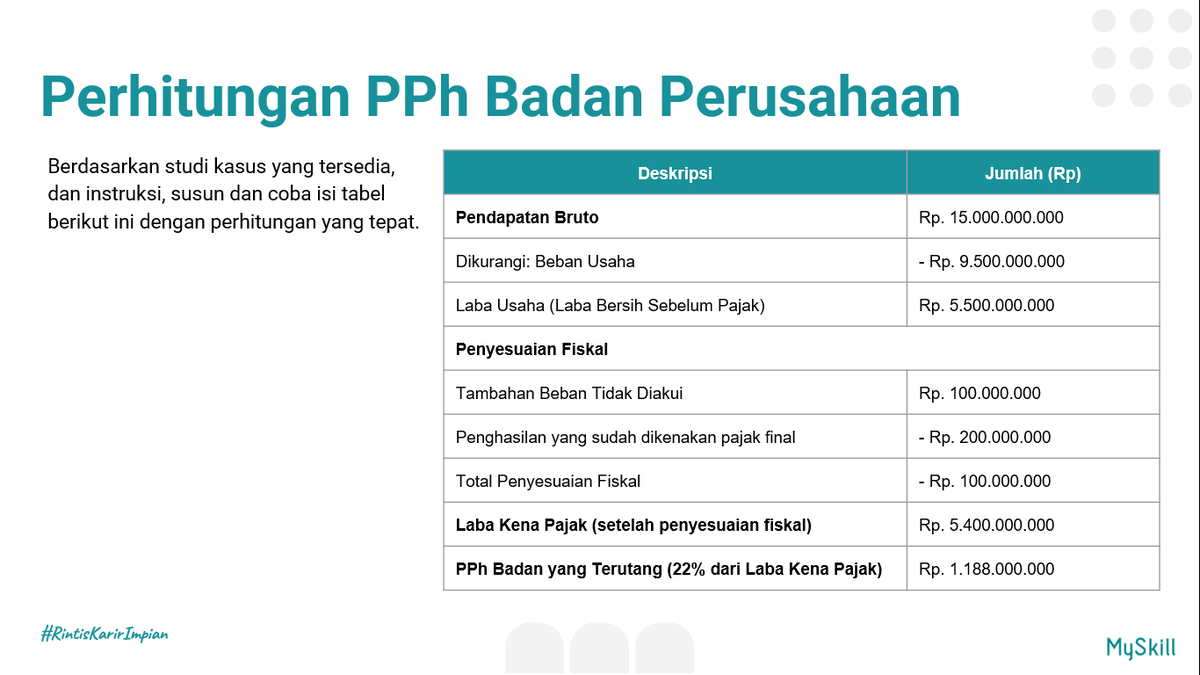 Perhitungan PPh Badan Perusahaan

Berdasarkan studi kasus yang tersedia, dan instruksi, susun dan coba isi tabel berikut ini dengan perhitungan yang tepat.

| Deskripsi | Jumlah (Rp) |
|---|---|
| Pendapatan Bruto | Rp. 15.000.000.000 |
| Dikurangi: Beban Usaha | - Rp. 9.500.000.000 |
| Laba Usaha (Laba Bersih Sebelum Pajak) | Rp. 5.500.000.000 |
| Penyesuaian Fiskal | |
| Tambahan Beban Tidak Diakui | Rp. 100.000.000 |
| Penghasilan yang sudah dikenakan pajak final | - Rp. 200.000.000 |
| Total Penyesuaian Fiskal | - Rp. 100.000.000 |
| Laba Kena Pajak (setelah penyesuaian fiskal) | Rp. 5.400.000.000 |
| PPh Badan yang Terutang (22% dari Laba Kena Pajak) | Rp. 1.188.000.000 |

#RintisKarirImpian

MySkill